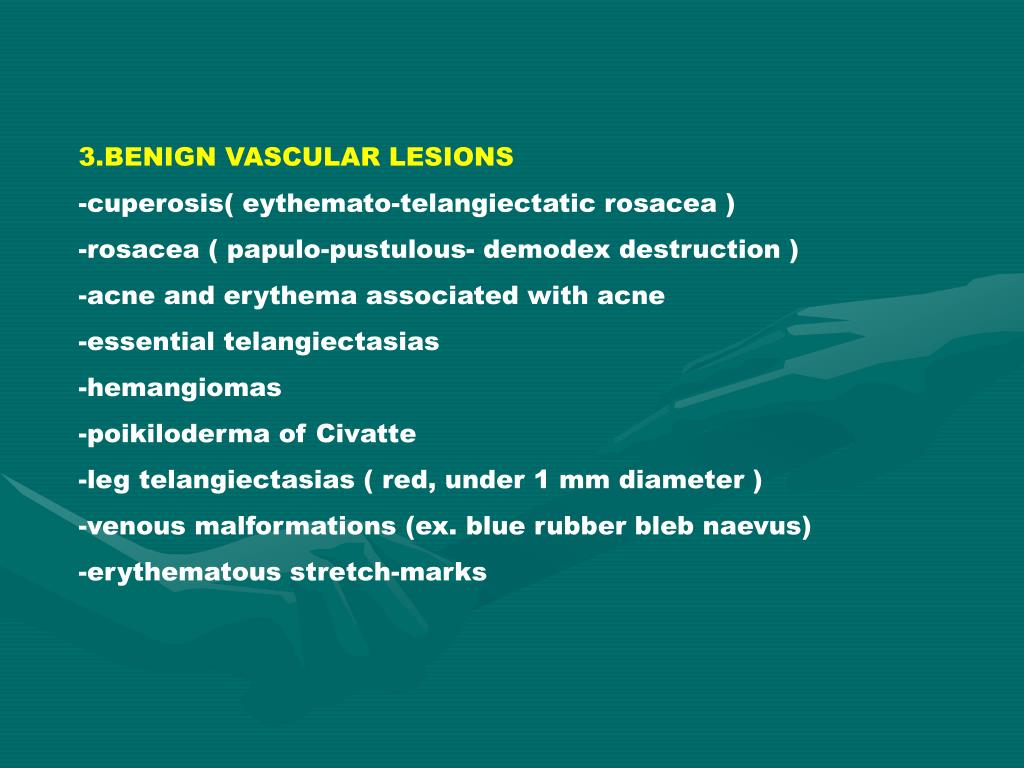 3.BENIGN VASCULAR LESIONS

-cuperosis( eythemato-telangiectatic rosacea )

-rosacea ( papulo-pustulous- demodex destruction )

-acne and erythema associated with acne

-essential telangiectasias

-hemangiomas

-poikiloderma of Civatte

-leg telangiectasias ( red, under 1 mm diameter )

-venous malformations (ex. blue rubber bleb naevus)

-erythematous stretch-marks